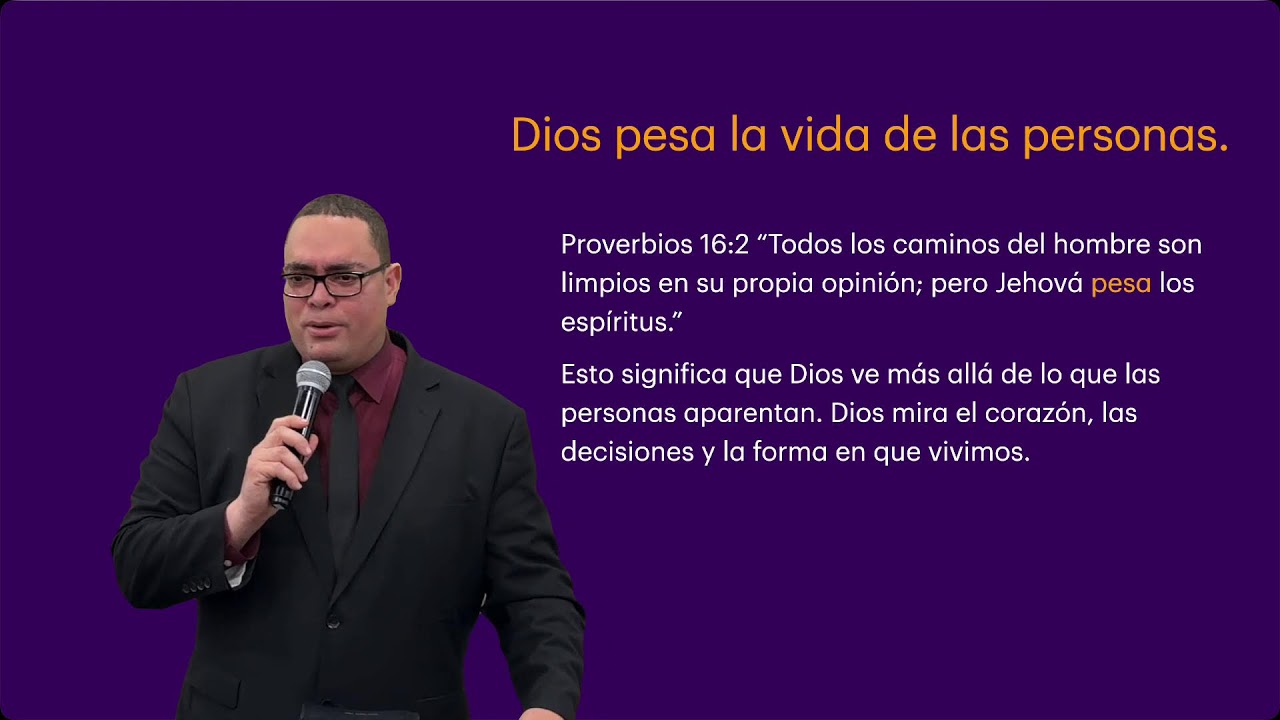 Dios pesa la vida de las personas.

Proverbios 16:2 “Todos los caminos del hombre son limpios en su propia opinión; pero Jehová pesa los espíritus.”

Esto significa que Dios ve más allá de lo que las personas aparentan. Dios mira el corazón, las decisiones y la forma en que vivimos.